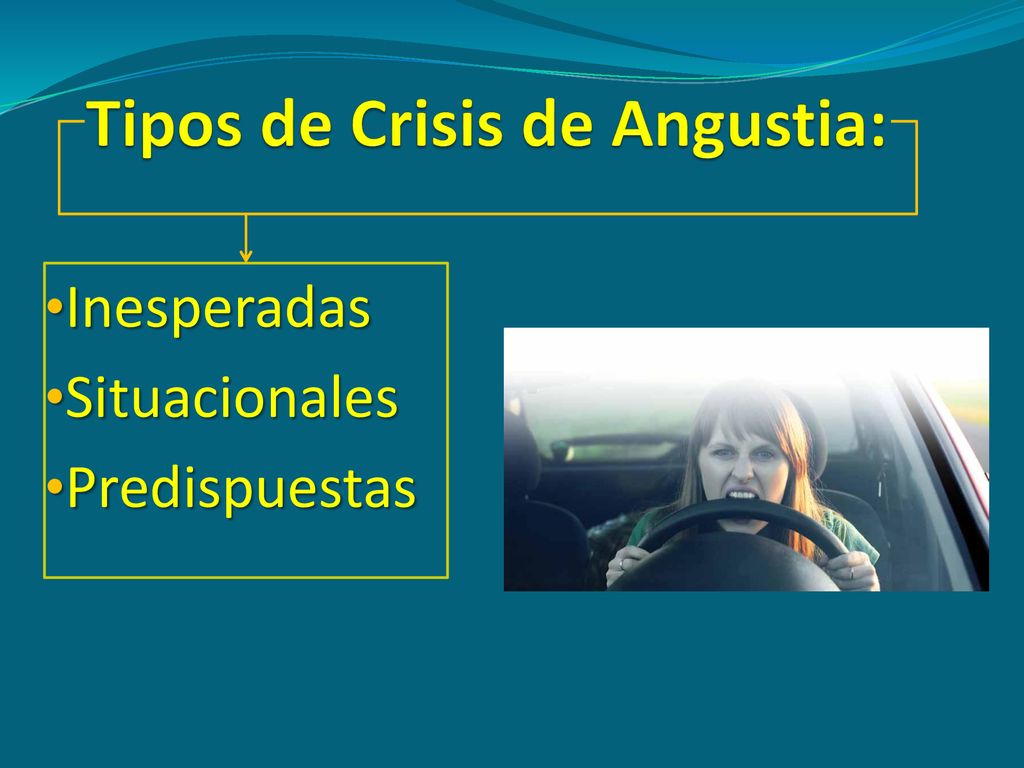 Tipos de Crisis de Angustia:

•Inesperadas
•Situacionales
•Predispuestas